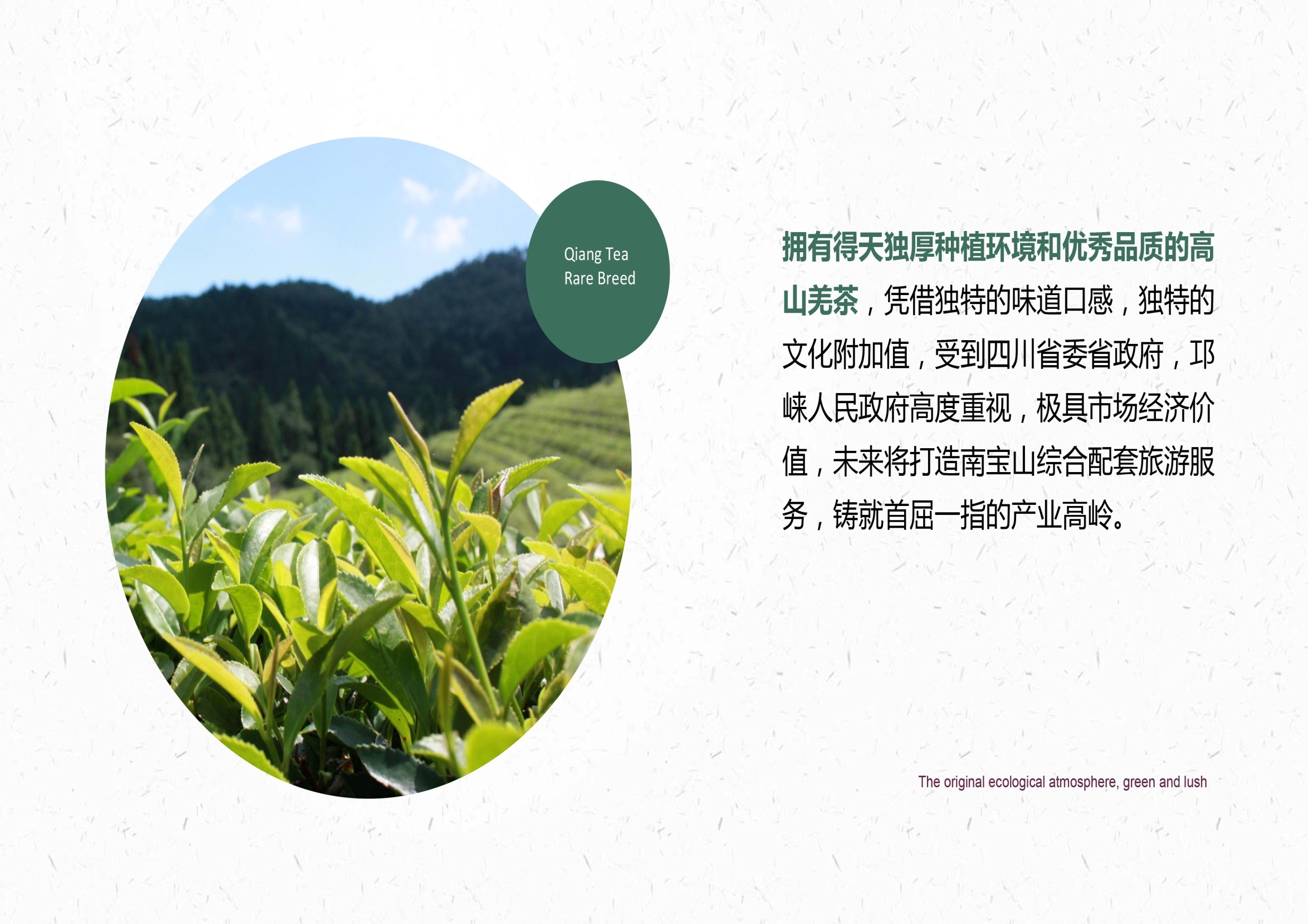 Qiang Tea
Rare Breed

拥有得天独厚种植环境和优秀品质的高山羌茶，凭借独特的味道口感，独特的文化附加值，受到四川省委省政府，邛崃人民政府高度重视，极具市场经济价值，未来将打造南宝山综合配套旅游服务，铸就首屈一指的产业高岭。

The original ecological atmosphere, green and lush